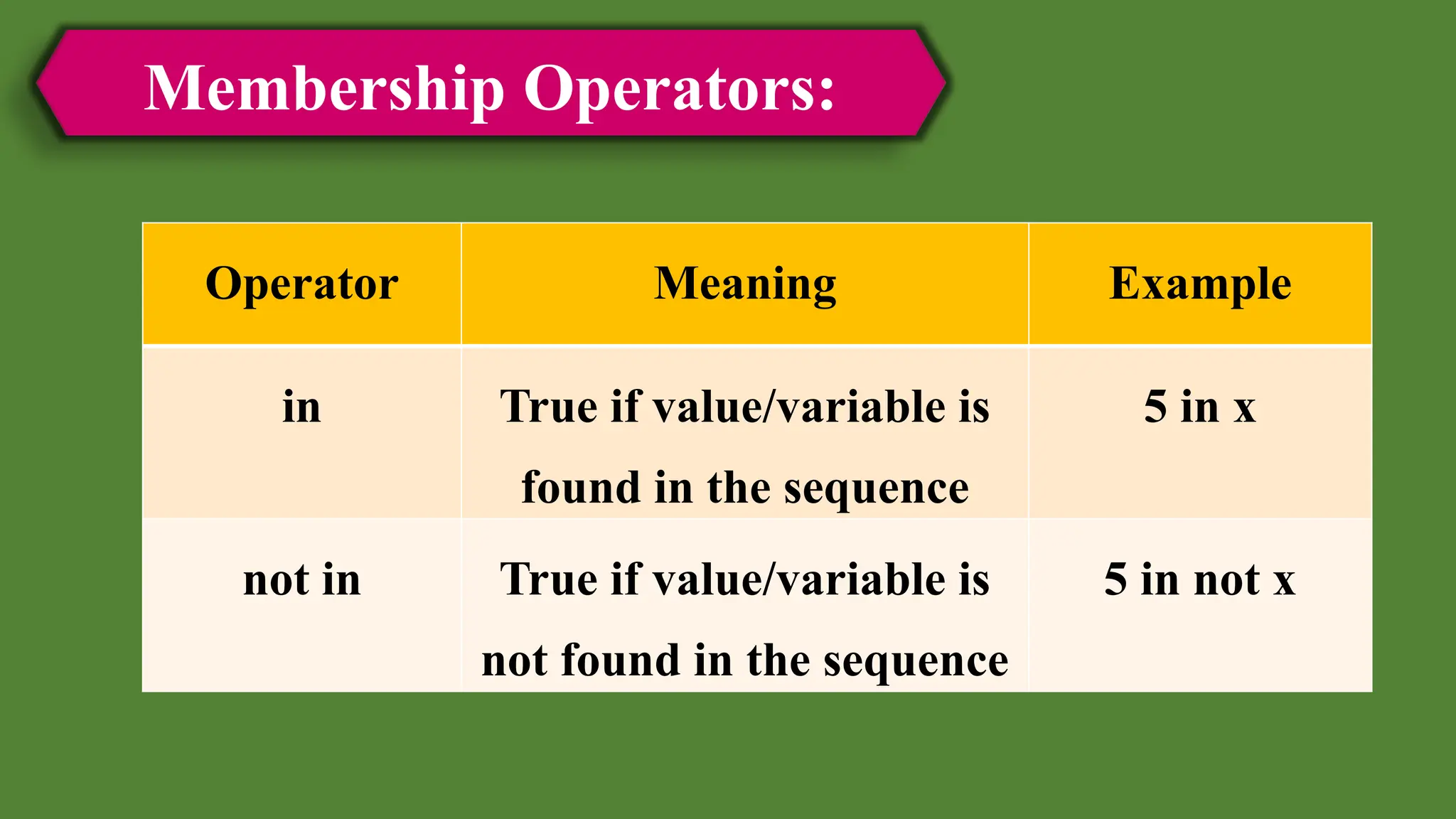 Membership Operators:

| Operator | Meaning | Example |
|---|---|---|
| in | True if value/variable is found in the sequence | 5 in x |
| not in | True if value/variable is not found in the sequence | 5 in not x |